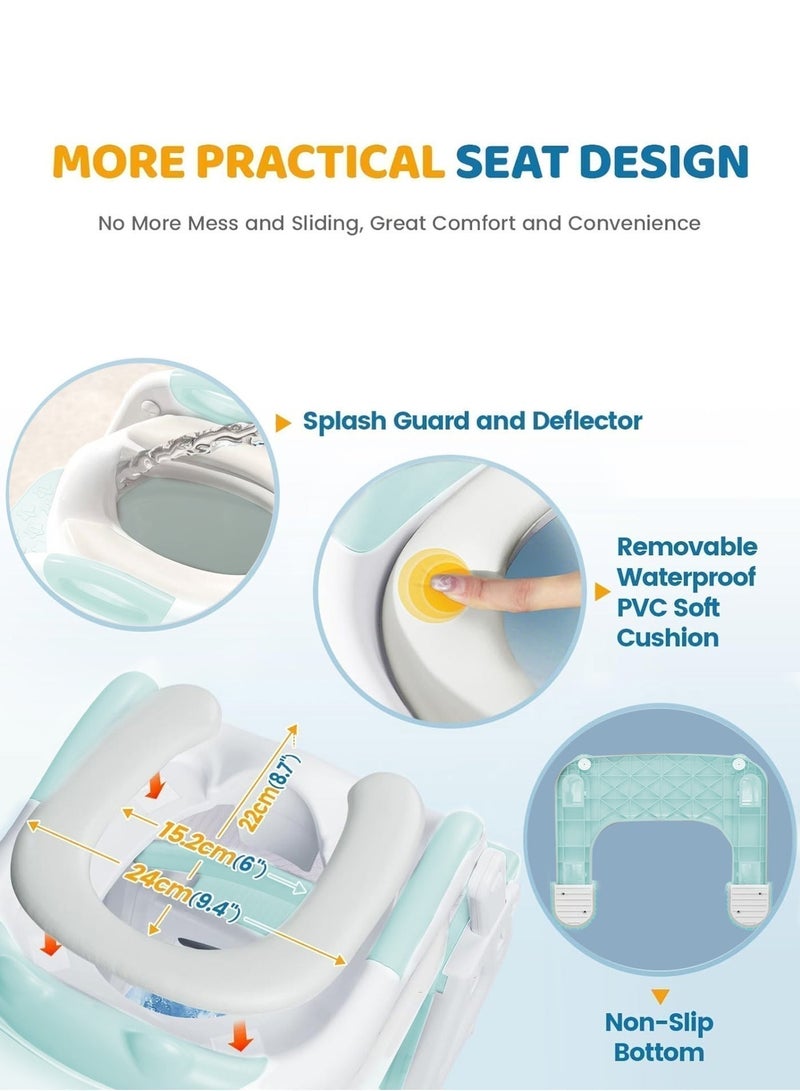 MORE PRACTICAL SEAT DESIGN

No More Mess and Sliding, Great Comfort and Convenience

Splash Guard and Deflector

Removable Waterproof PVC Soft Cushion

22cm(8.7")

15.2cm(6")

24cm(9.4")

Non-Slip Bottom